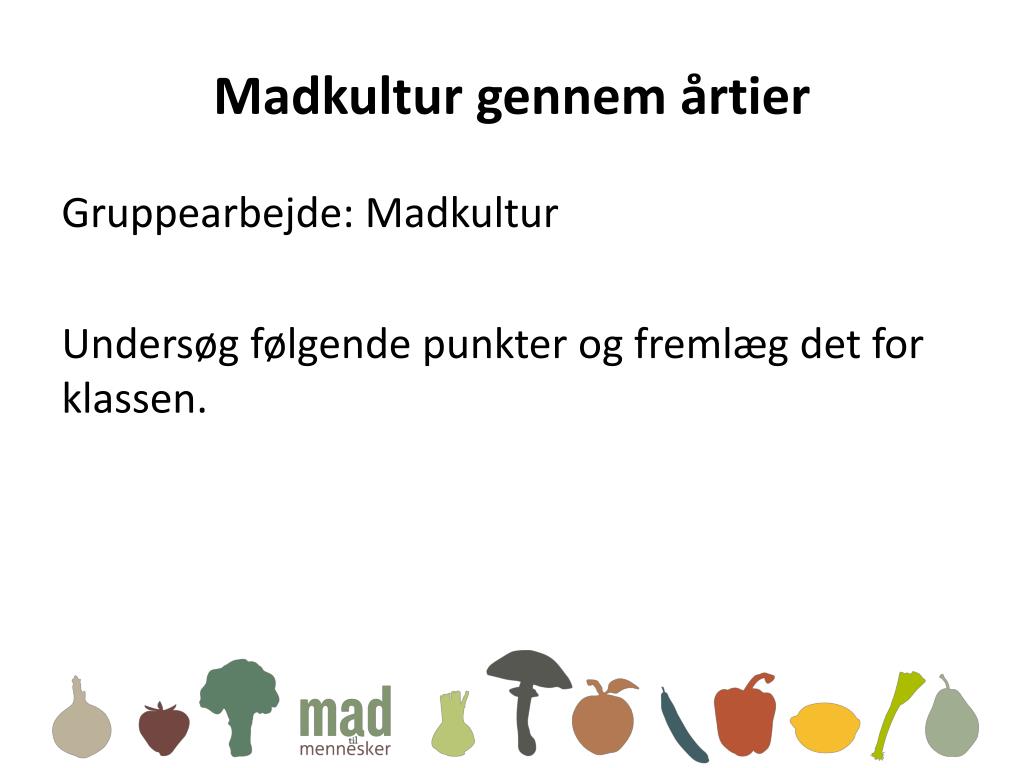 Madkultur gennem årtier

Gruppearbejde: Madkultur

Undersøg følgende punkter og fremlæg det for klassen.

mad
til
mennesker